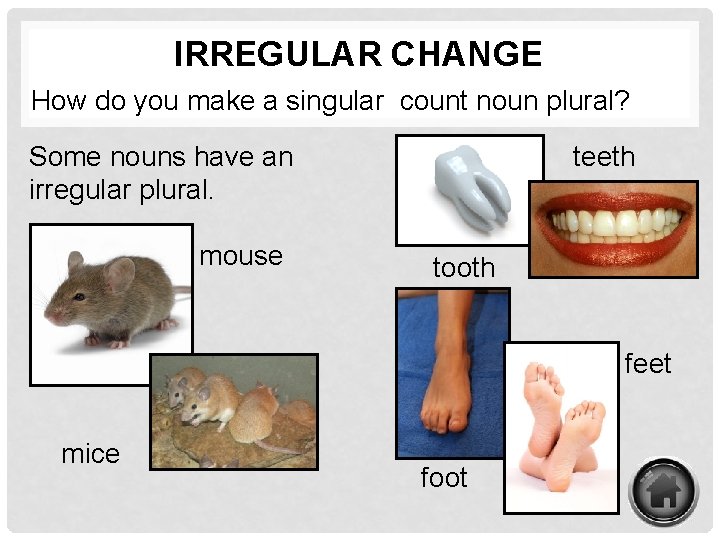 IRREGULAR CHANGE

How do you make a singular count noun plural?

Some nouns have an irregular plural.

mouse

mice

teeth

tooth

feet

foot